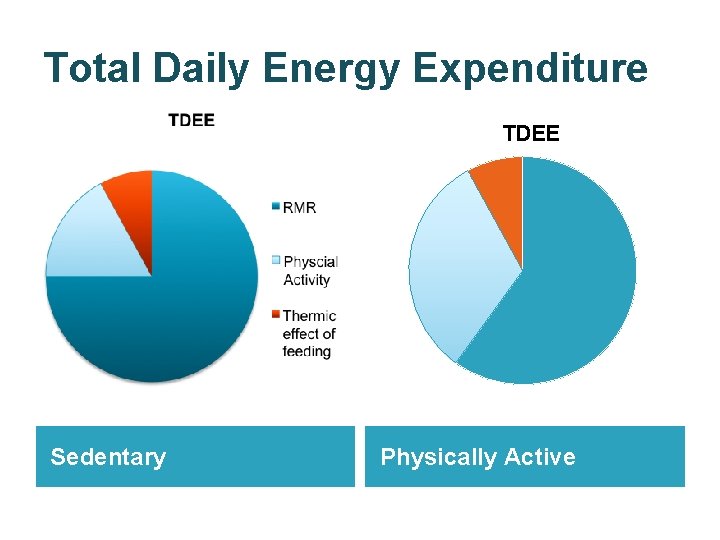 Total Daily Energy Expenditure

TDEE

RMR

Physcial Activity

Thermic effect of feeding

TDEE

Sedentary

Physically Active